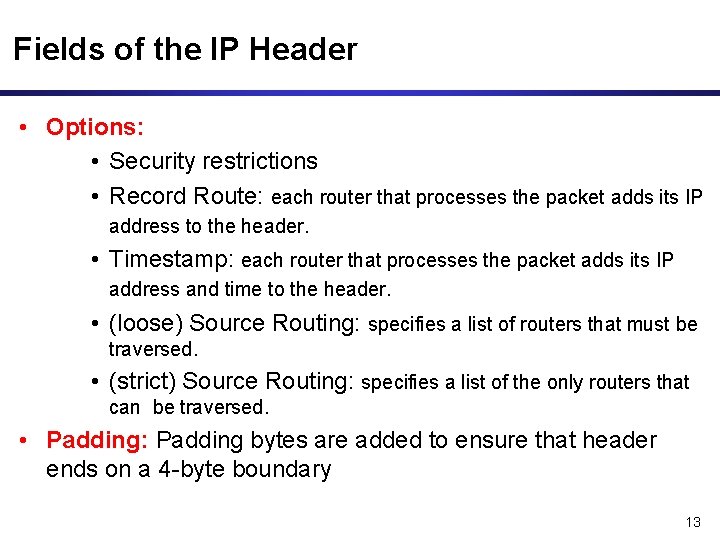 Fields of the IP Header

• Options:
  • Security restrictions
  • Record Route: each router that processes the packet adds its IP address to the header.
  • Timestamp: each router that processes the packet adds its IP address and time to the header.
  • (loose) Source Routing: specifies a list of routers that must be traversed.
  • (strict) Source Routing: specifies a list of the only routers that can be traversed.
• Padding: Padding bytes are added to ensure that header ends on a 4-byte boundary

13